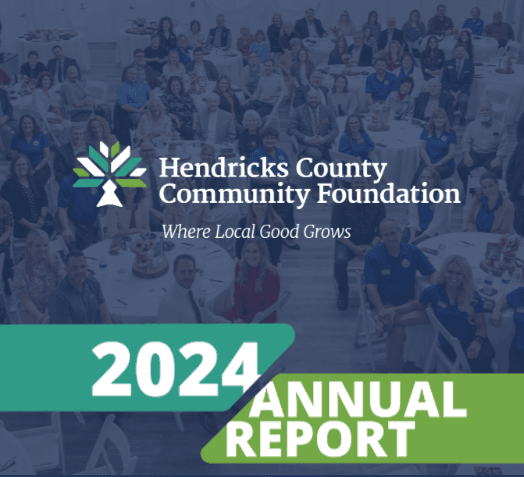 Hendricks County Community Foundation

Where Local Good Grows

2024

ANNUAL REPORT